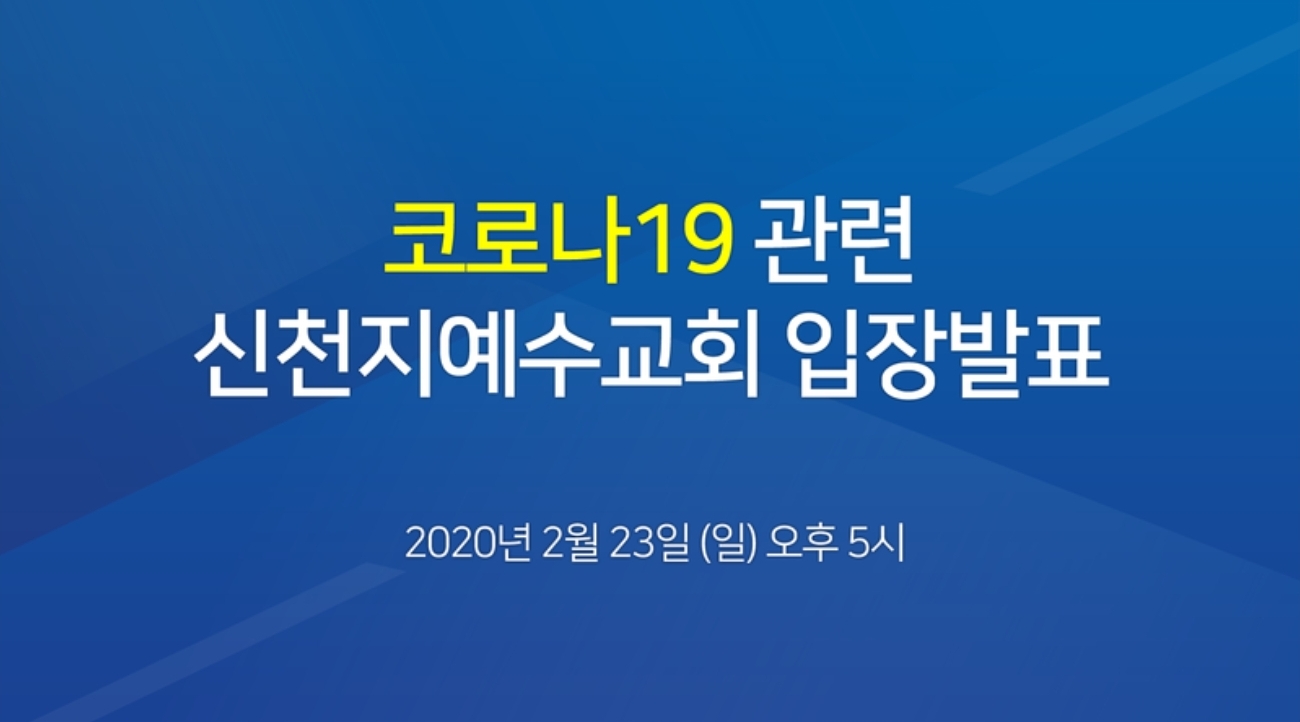 코로나19 관련
신천지예수교회 입장발표

2020년 2월 23일 (일) 오후 5시